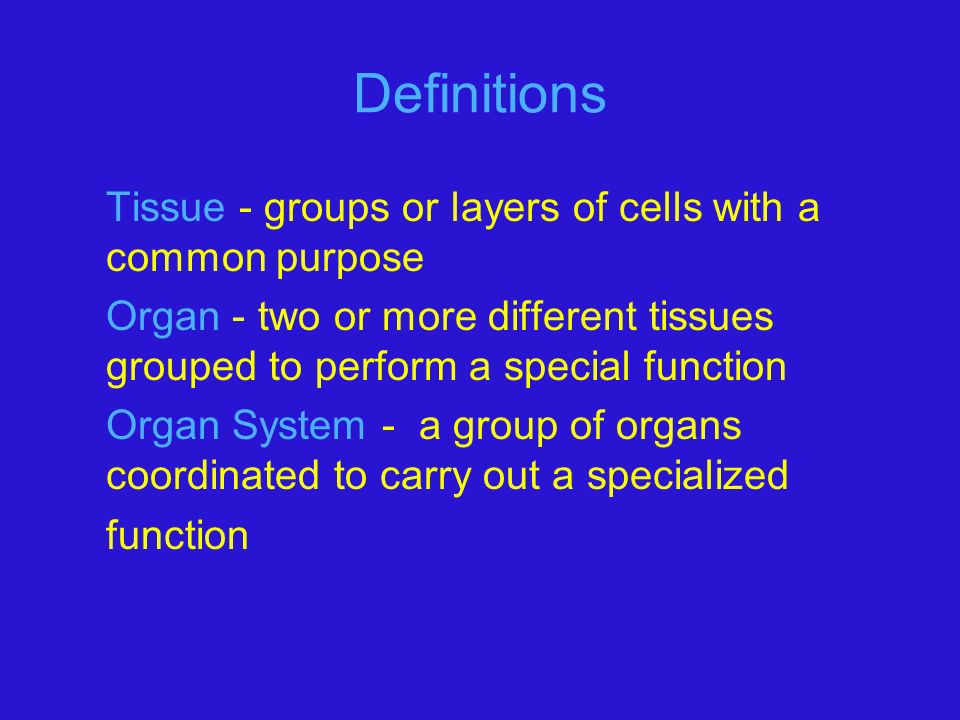 Definitions

Tissue - groups or layers of cells with a common purpose

Organ - two or more different tissues grouped to perform a special function

Organ System - a group of organs coordinated to carry out a specialized function